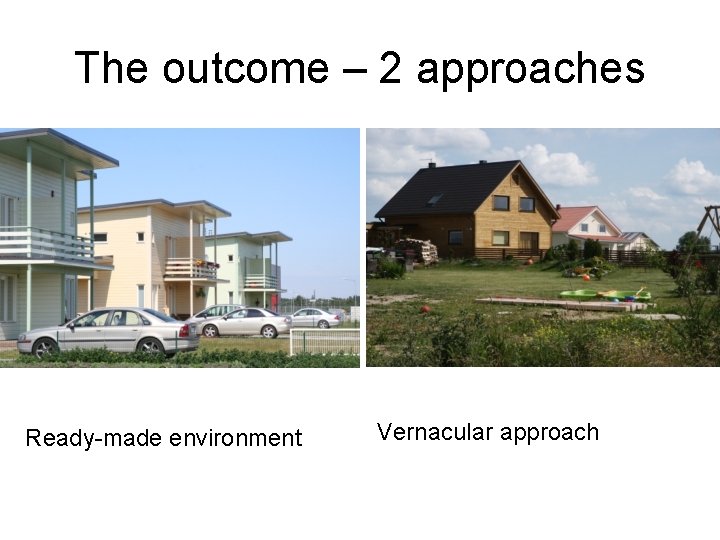 The outcome – 2 approaches

Ready-made environment

Vernacular approach